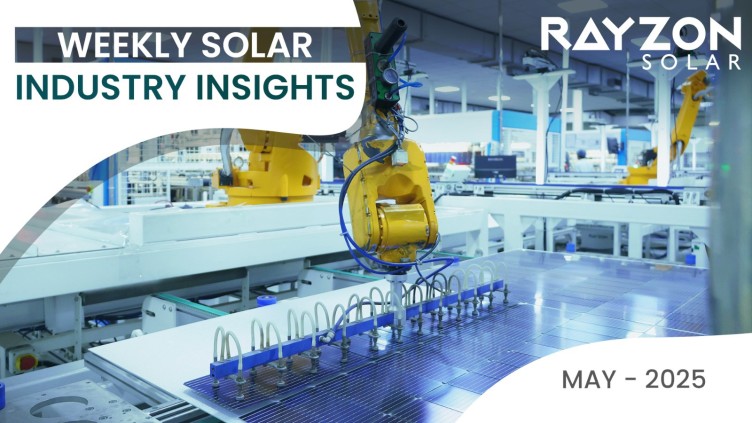 WEEKLY SOLAR
INDUSTRY INSIGHTS

RAYZON
SOLAR

MAY - 2025